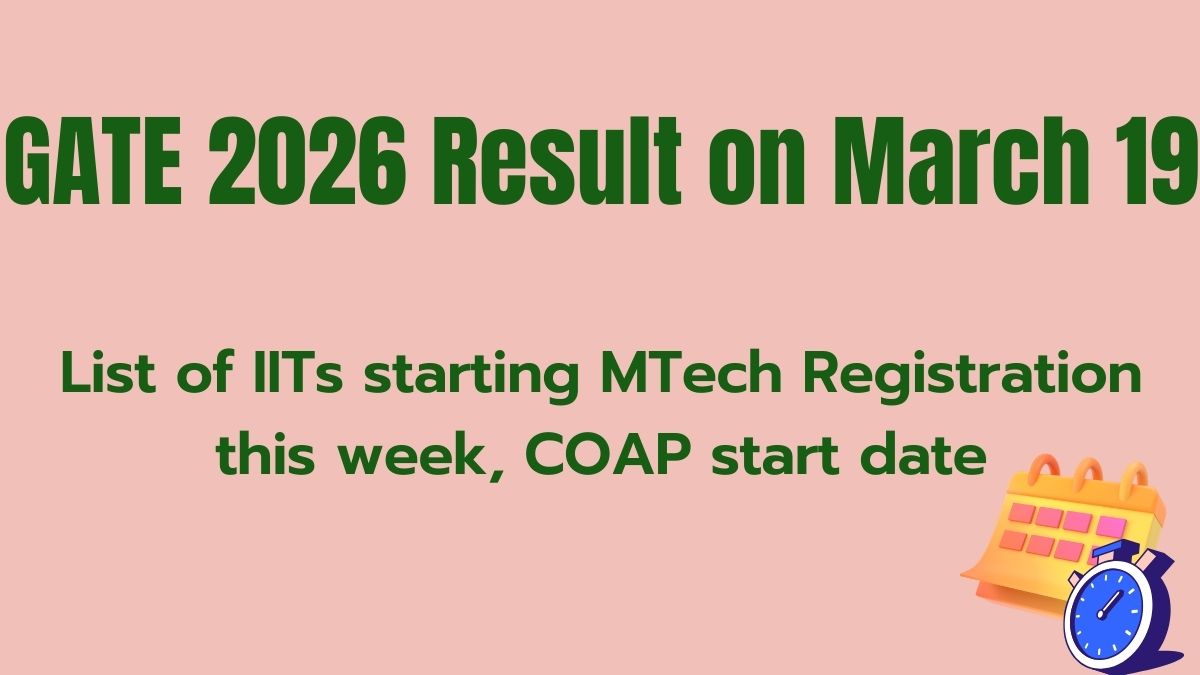 GATE 2026 Result on March 19

List of IITs starting MTech Registration this week, COAP start date